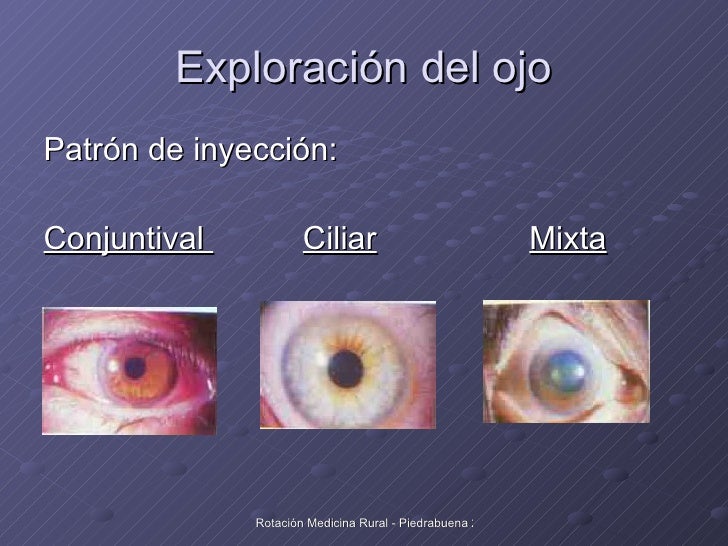 Exploración del ojo

Patrón de inyección:

Conjuntival Ciliar Mixta

Rotación Medicina Rural - Piedrabuena :